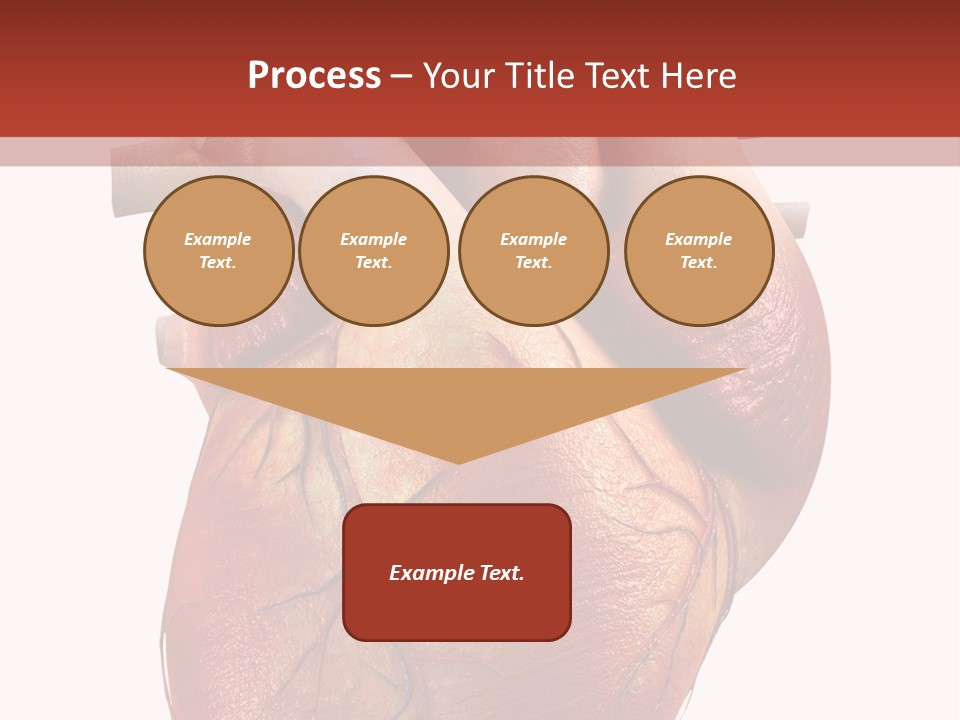 Process – Your Title Text Here

Example Text.

Example Text.

Example Text.

Example Text.

Example Text.